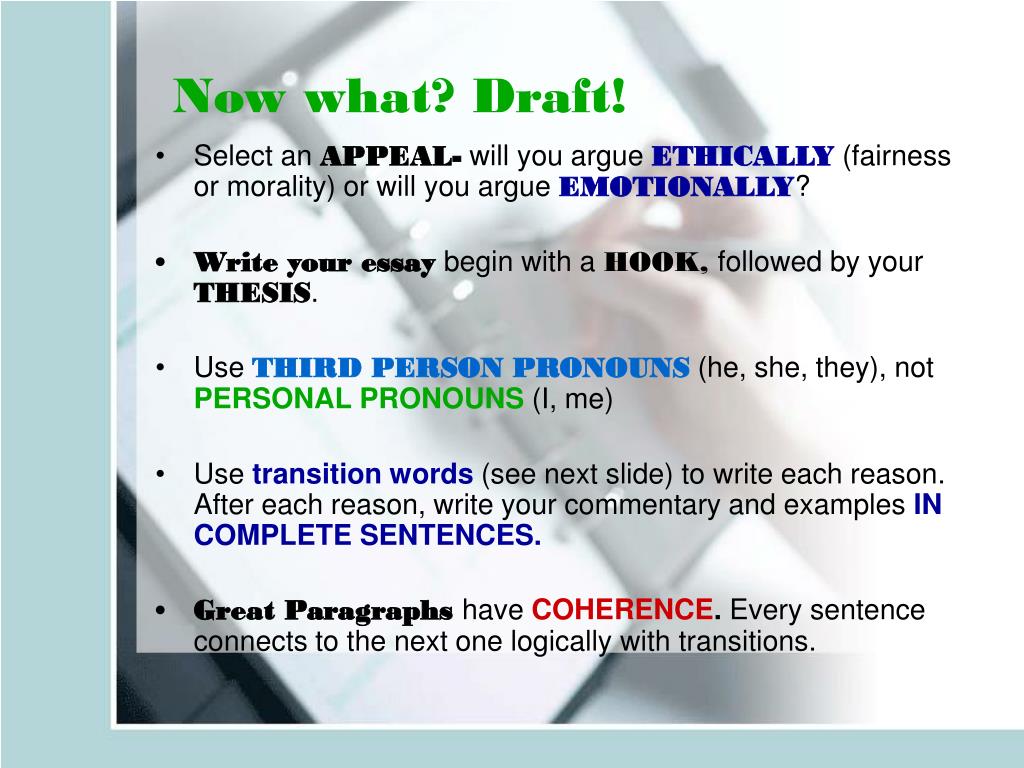 Now what? Draft!

• Select an APPEAL- will you argue ETHICALLY (fairness or morality) or will you argue EMOTIONALLY?

• Write your essay begin with a HOOK, followed by your THESIS.

• Use THIRD PERSON PRONOUNS (he, she, they), not PERSONAL PRONOUNS (I, me)

• Use transition words (see next slide) to write each reason. After each reason, write your commentary and examples IN COMPLETE SENTENCES.

• Great Paragraphs have COHERENCE. Every sentence connects to the next one logically with transitions.